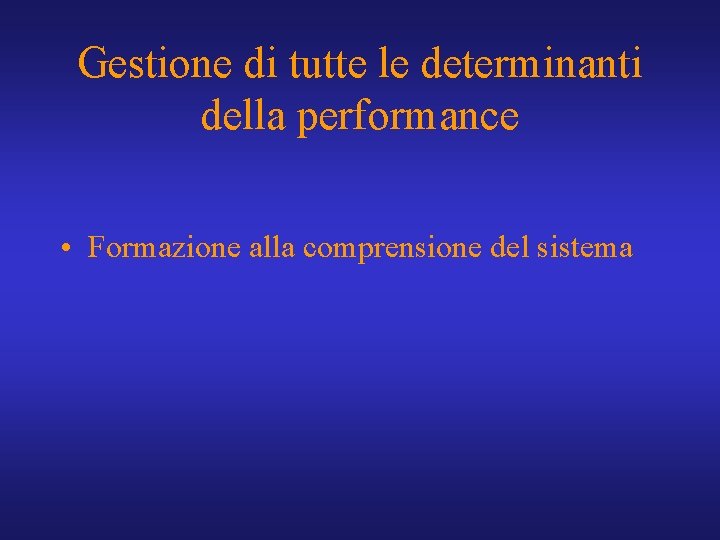 Gestione di tutte le determinanti della performance

• Formazione alla comprensione del sistema